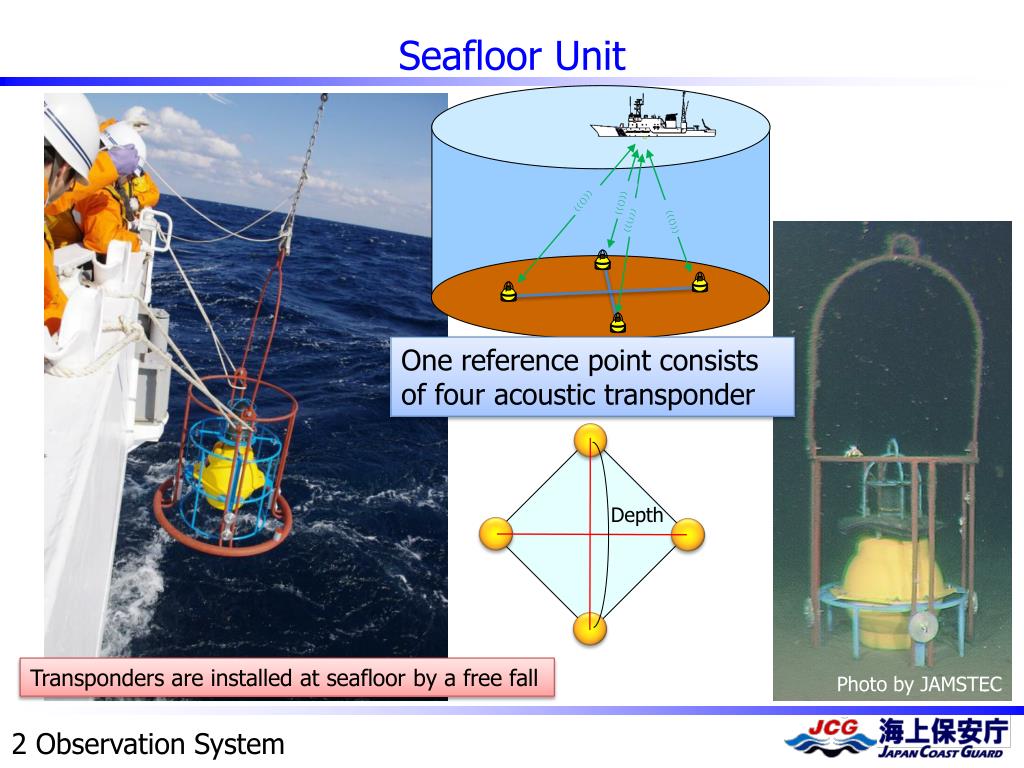 Seafloor Unit

One reference point consists of four acoustic transponder

Depth

Transponders are installed at seafloor by a free fall

Photo by JAMSTEC

2 Observation System

JCG 海上保安庁 JAPAN COAST GUARD